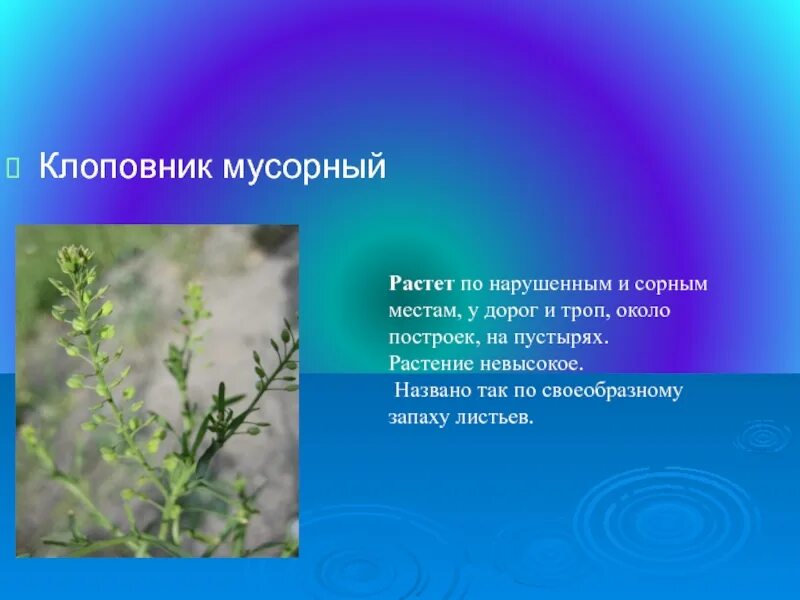 Клоповник мусорный

Растет по нарушенным и сорным местам, у дорог и троп, около построек, на пустырях.
Растение невысокое.
Названо так по своеобразному запаху листьев.